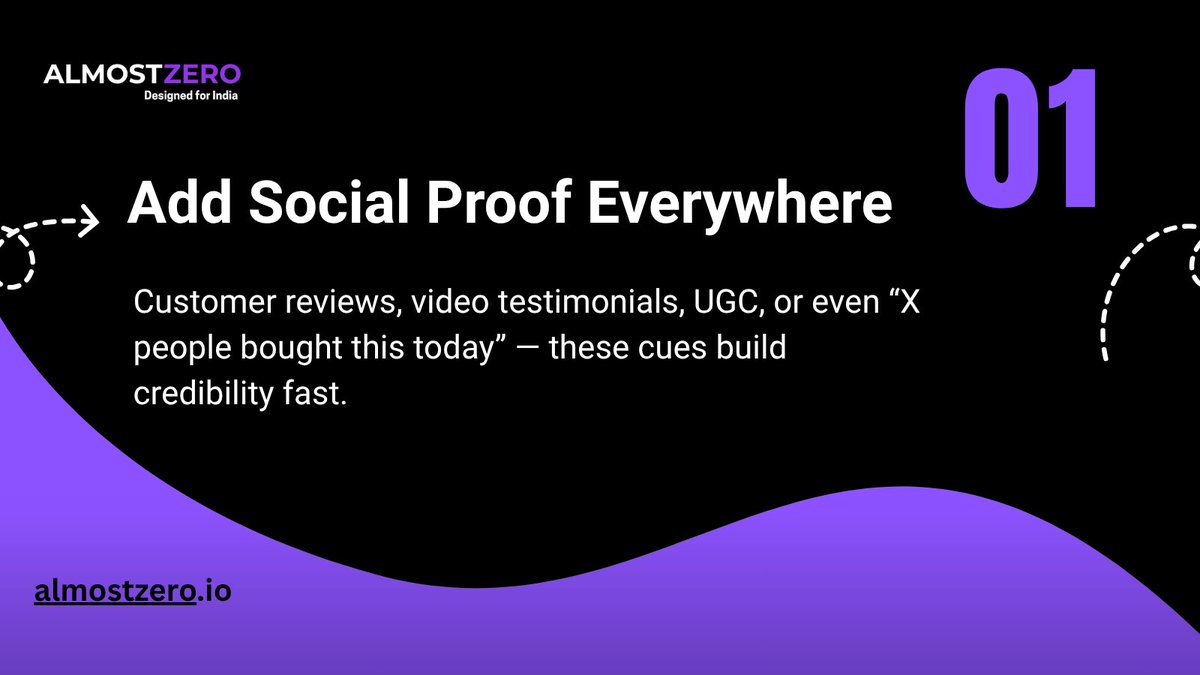 ALMOSTZERO
Designed for India

01

Add Social Proof Everywhere

Customer reviews, video testimonials, UGC, or even “X people bought this today” — these cues build credibility fast.

almostzero.io